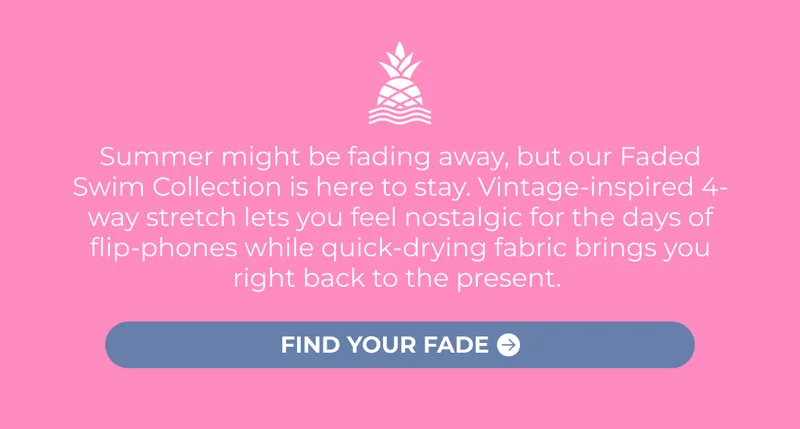 Summer might be fading away, but our Faded Swim Collection is here to stay. Vintage-inspired 4-way stretch lets you feel nostalgic for the days of flip-phones while quick-drying fabric brings you right back to the present.

FIND YOUR FADE